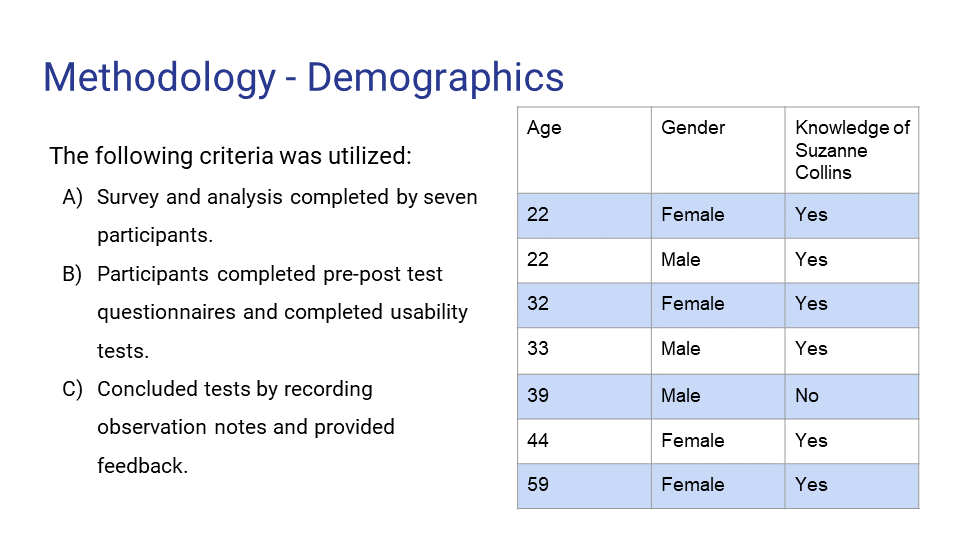 Methodology - Demographics

The following criteria was utilized:

A) Survey and analysis completed by seven participants.

B) Participants completed pre-post test questionnaires and completed usability tests.

C) Concluded tests by recording observation notes and provided feedback.

| Age | Gender | Knowledge of Suzanne Collins |
|---|---|---|
| 22 | Female | Yes |
| 22 | Male | Yes |
| 32 | Female | Yes |
| 33 | Male | Yes |
| 39 | Male | No |
| 44 | Female | Yes |
| 59 | Female | Yes |